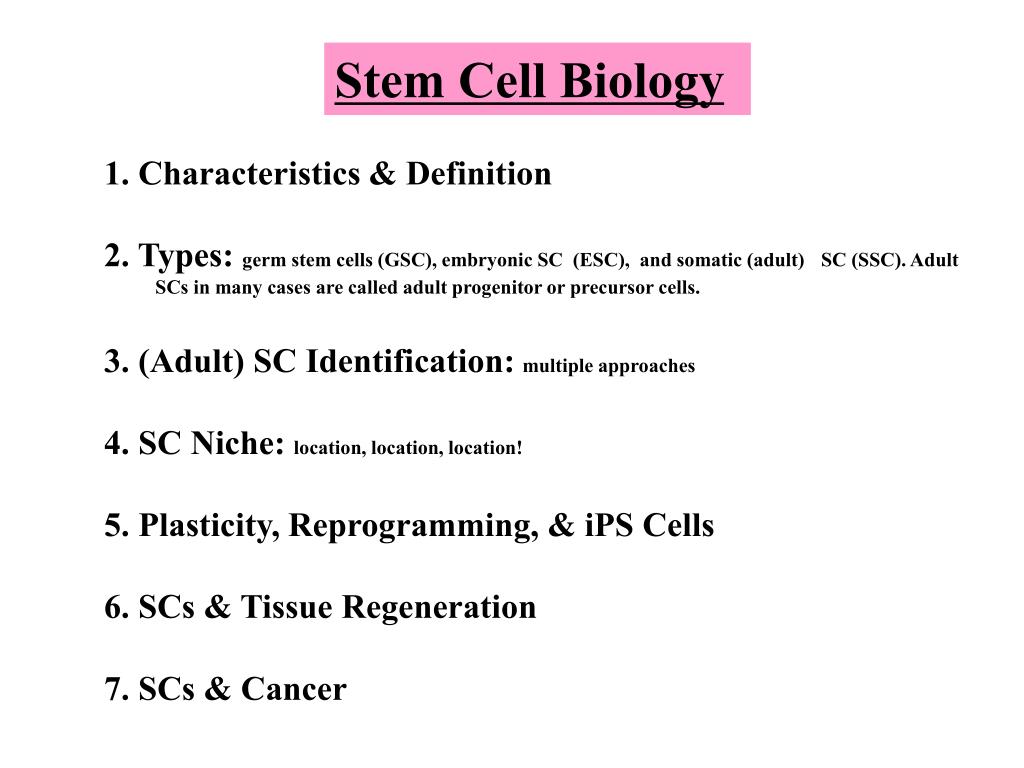 Stem Cell Biology

1. Characteristics & Definition

2. Types: germ stem cells (GSC), embryonic SC (ESC), and somatic (adult) SC (SSC). Adult SCs in many cases are called adult progenitor or precursor cells.

3. (Adult) SC Identification: multiple approaches

4. SC Niche: location, location, location!

5. Plasticity, Reprogramming, & iPS Cells

6. SCs & Tissue Regeneration

7. SCs & Cancer